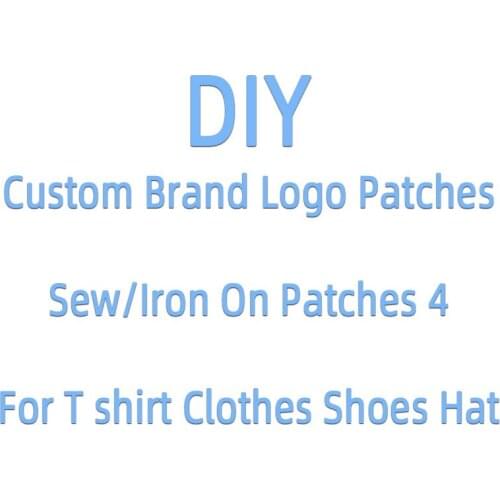 DIY
Custom Brand Logo Patches

Sew/Iron On Patches 4

For T shirt Clothes Shoes Hat